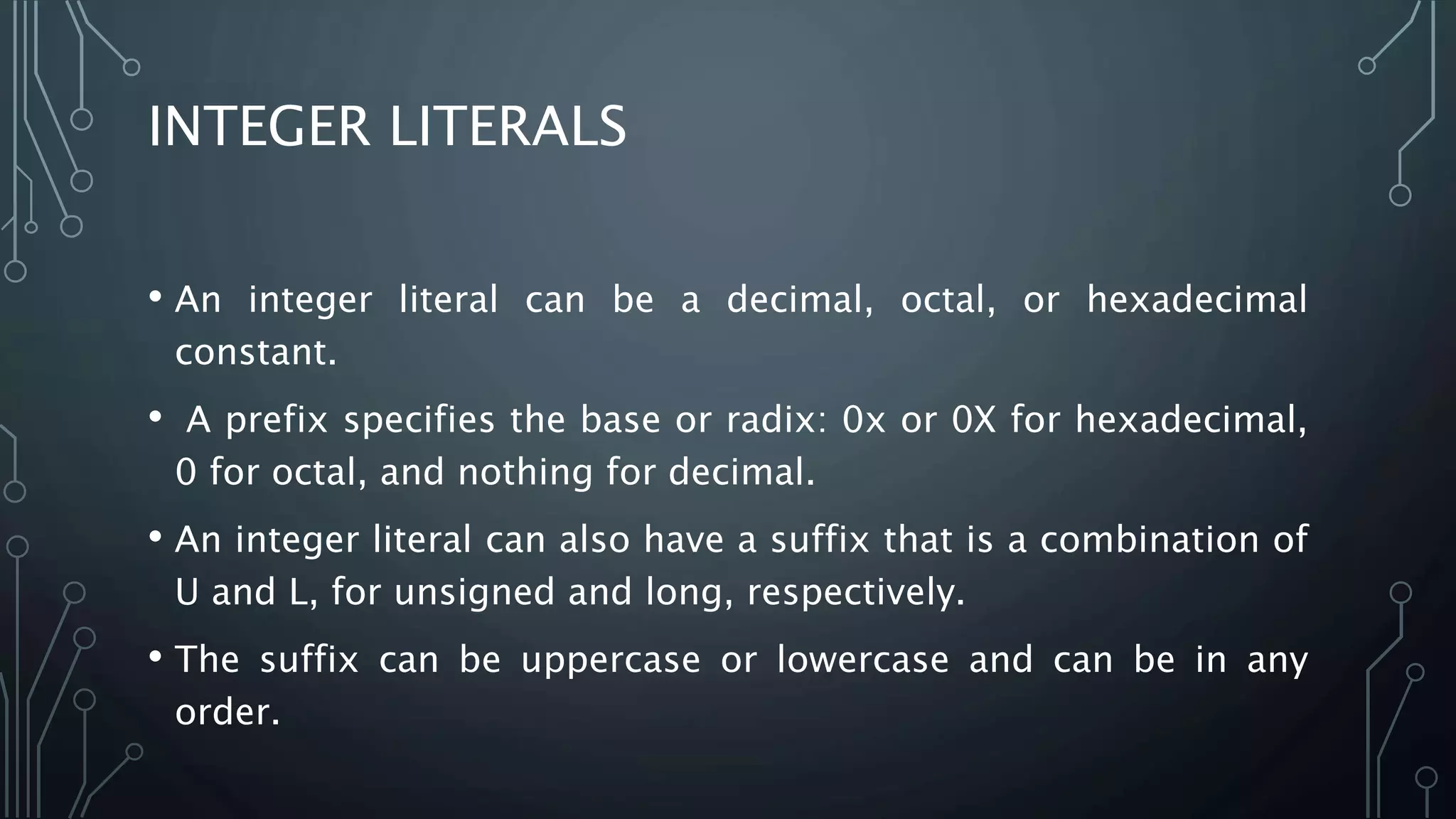 INTEGER LITERALS

• An integer literal can be a decimal, octal, or hexadecimal constant.

• A prefix specifies the base or radix: 0x or 0X for hexadecimal, 0 for octal, and nothing for decimal.

• An integer literal can also have a suffix that is a combination of U and L, for unsigned and long, respectively.

• The suffix can be uppercase or lowercase and can be in any order.